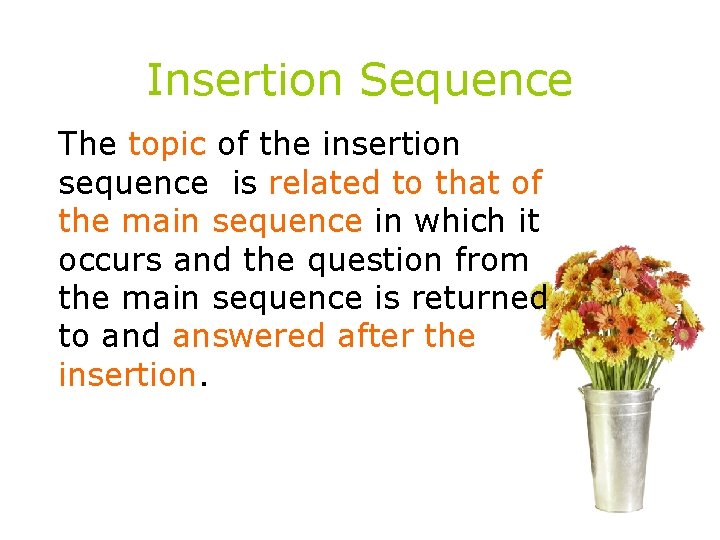 Insertion Sequence

The topic of the insertion sequence is related to that of the main sequence in which it occurs and the question from the main sequence is returned to and answered after the insertion.